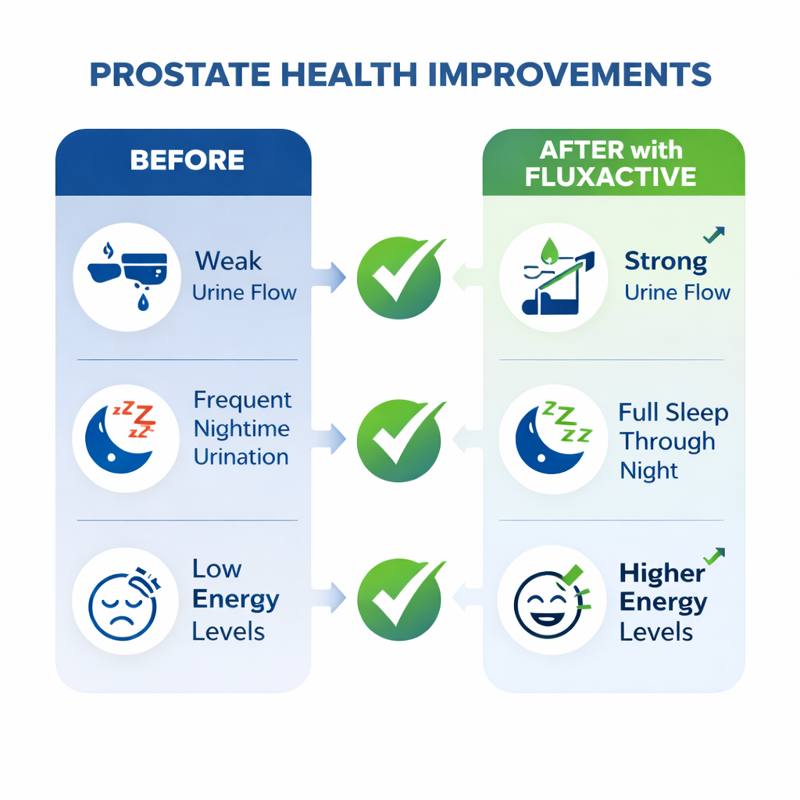 PROSTATE HEALTH IMPROVEMENTS

BEFORE

Weak Urine Flow

Frequent Nightime Urination

Low Energy Levels

AFTER with FLUXACTIVE

Strong Urine Flow

Full Sleep Through Night

Higher Energy Levels